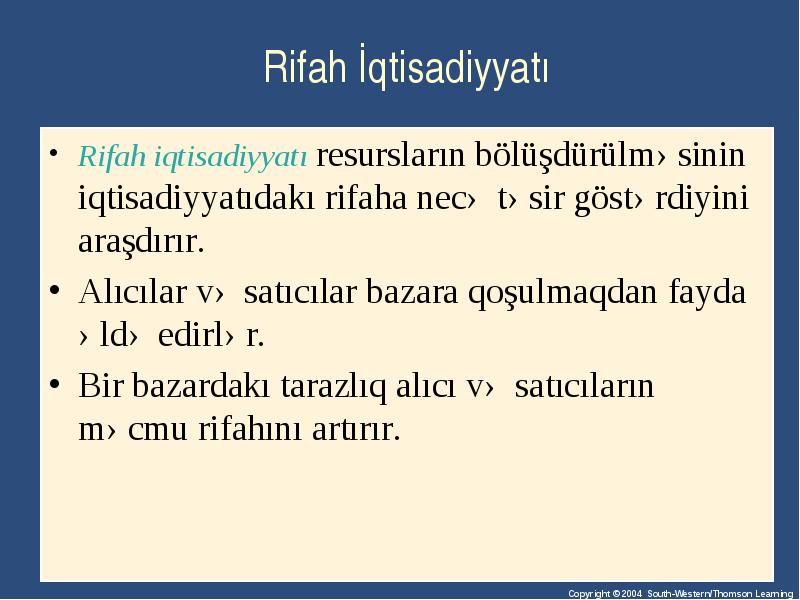 Rifah İqtisadiyyatı

• Rifah iqtisadiyyatı resursların bölüşdürülm› sinin iqtisadiyyatıdakı rifaha nec› t› sir göst› rdiyini araşdırır.

• Alıcılar v› satıcılar bazara qoşulmaqdan fayda › ld› edirl› r.

• Bir bazardakı tarazlıq alıcı v› satıcıların m› cmu rifahını artırır.

Copyright © 2004 South-Western/Thomson Learning